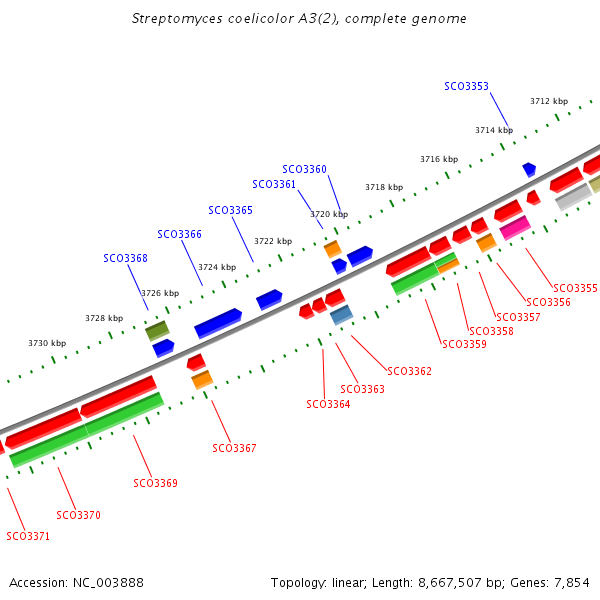 Streptomyces coelicolor A3(2), complete genome

SCO3353
3712 kbp
3714 kbp
3716 kbp
SCO3360
SCO3361
3718 kbp
SCO3365
3720 kbp
SCO3366
3722 kbp
SCO3368
3724 kbp
3726 kbp
3728 kbp
3730 kbp

SCO3355
SCO3356
SCO3357
SCO3358
SCO3359
SCO3362
SCO3363
SCO3364
SCO3367
SCO3369
SCO3370
SCO3371

Accession: NC_003888
Topology: linear; Length: 8,667,507 bp; Genes: 7,854